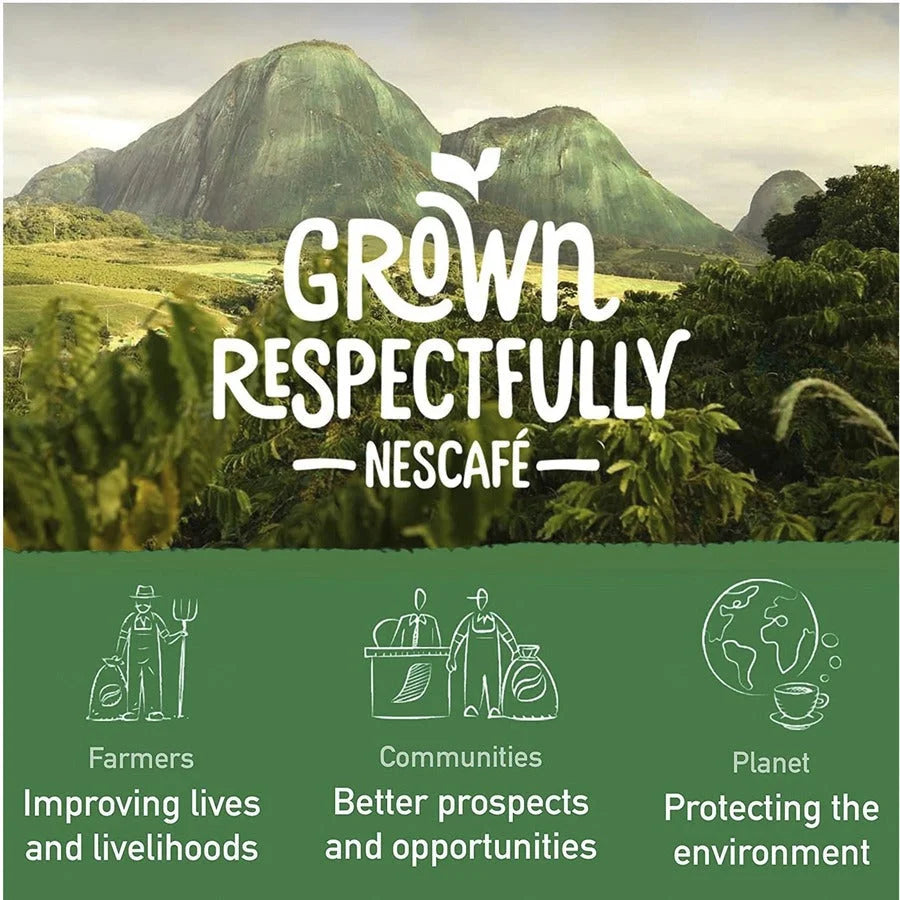 GROWN RESPECTFULLY

— NESCAFÉ —

Farmers
Improving lives and livelihoods

Communities
Better prospects and opportunities

Planet
Protecting the environment